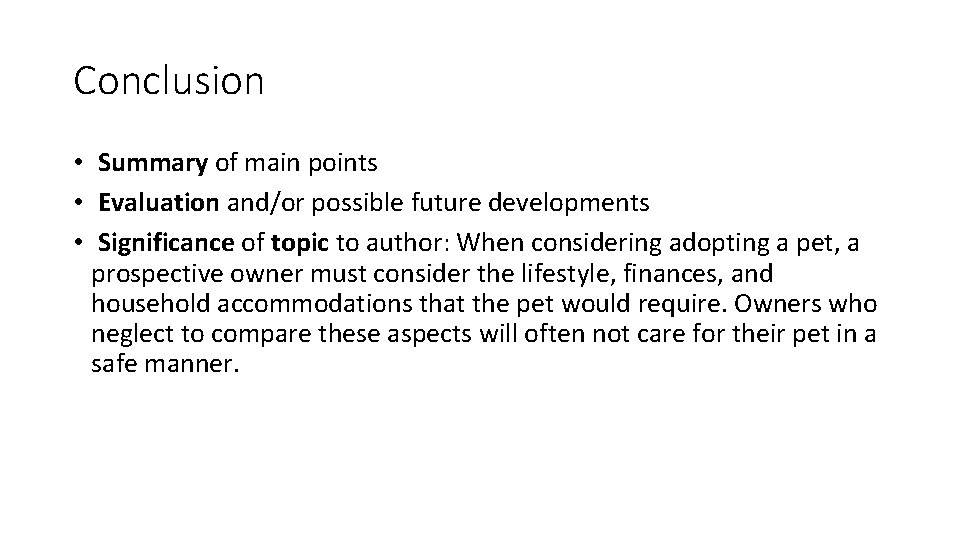 Conclusion

• Summary of main points
• Evaluation and/or possible future developments
• Significance of topic to author: When considering adopting a pet, a prospective owner must consider the lifestyle, finances, and household accommodations that the pet would require. Owners who neglect to compare these aspects will often not care for their pet in a safe manner.